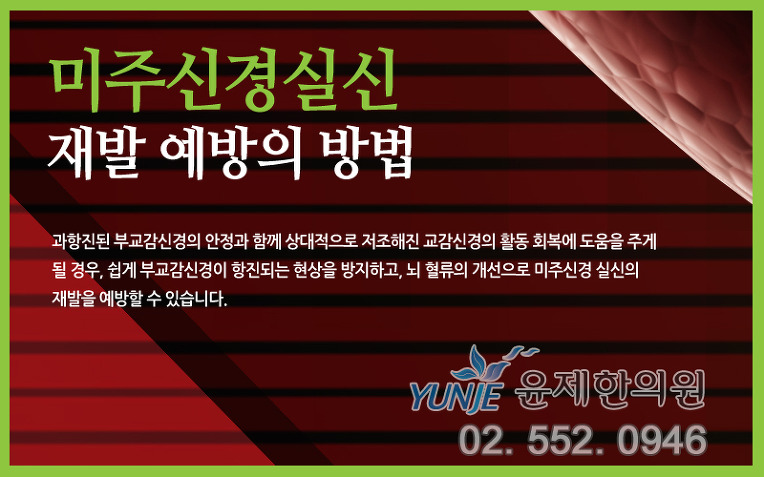 미주신경실신
재발 예방의 방법

과항진된 부교감신경의 안정과 함께 상대적으로 저조해진 교감신경의 활동 회복에 도움을 주게 될 경우, 쉽게 부교감신경이 항진되는 현상을 방지하고, 뇌 혈류의 개선으로 미주신경 실신의 재발을 예방할 수 있습니다.

YUNJE 윤제한의원
02. 552. 0946